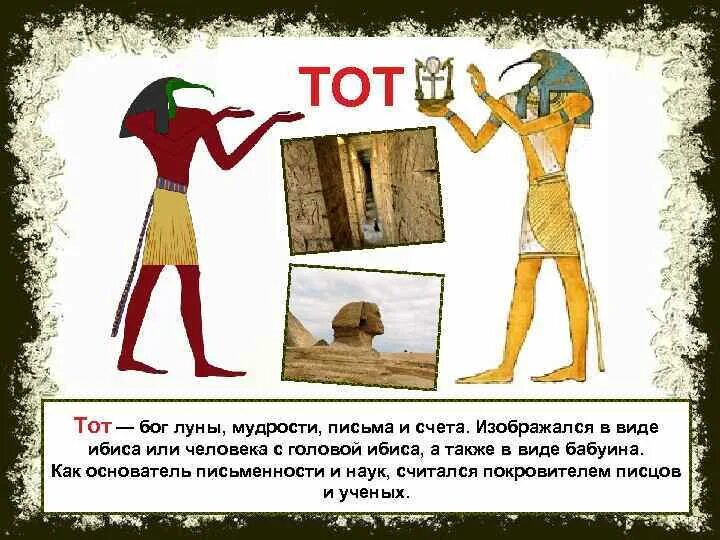 ТОТ

Тот — бог луны, мудрости, письма и счета. Изображался в виде ибиса или человека с головой ибиса, а также в виде бабуина. Как основатель письменности и наук, считался покровителем писцов и ученых.